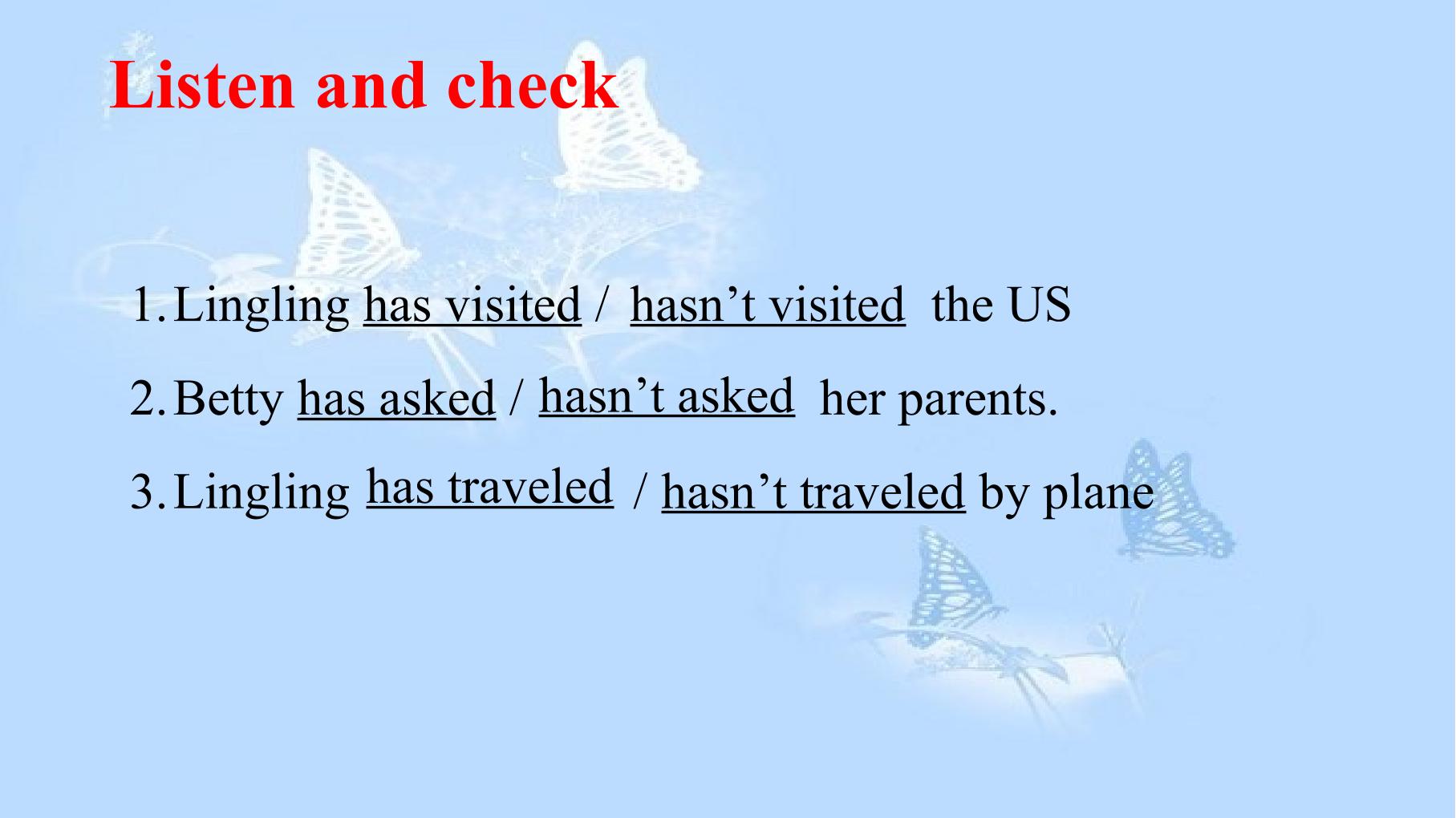 Listen and check

1. Lingling has visited / hasn't visited the US

2. Betty has asked / hasn't asked her parents.

3. Lingling has traveled / hasn't traveled by plane